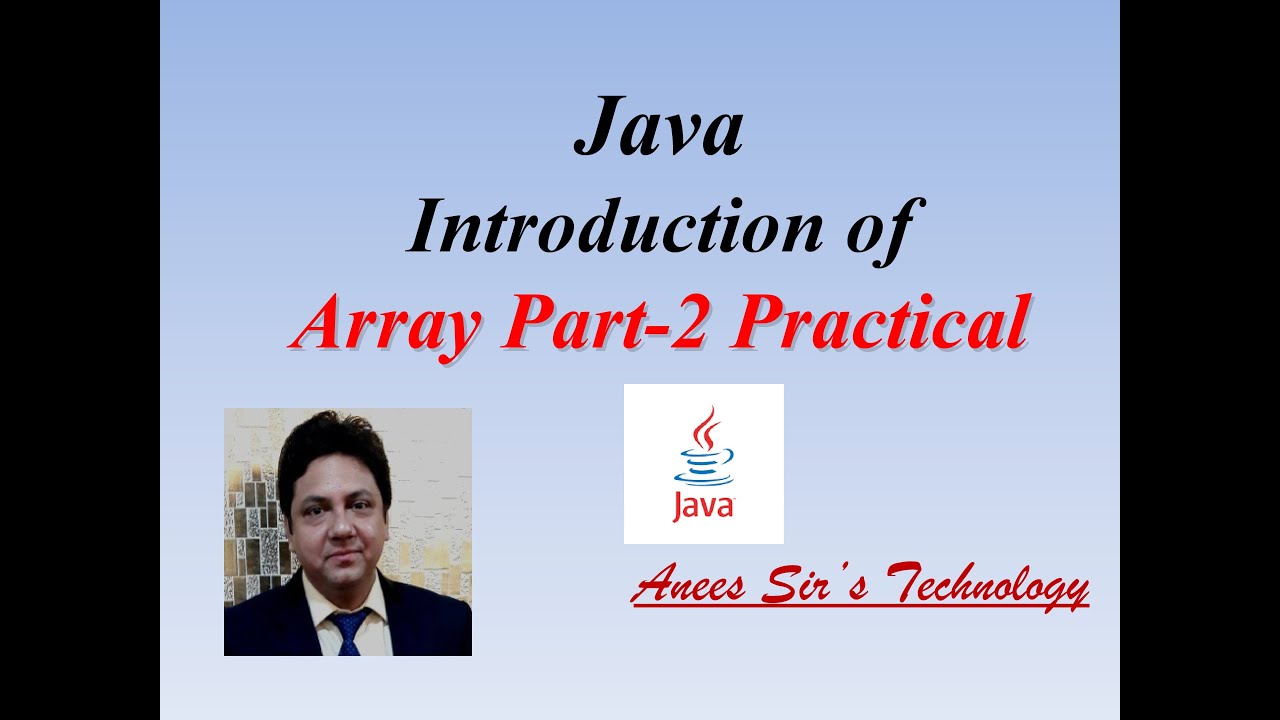 Java
Introduction of
Array Part-2 Practical

Java

Anees Sir's Technology